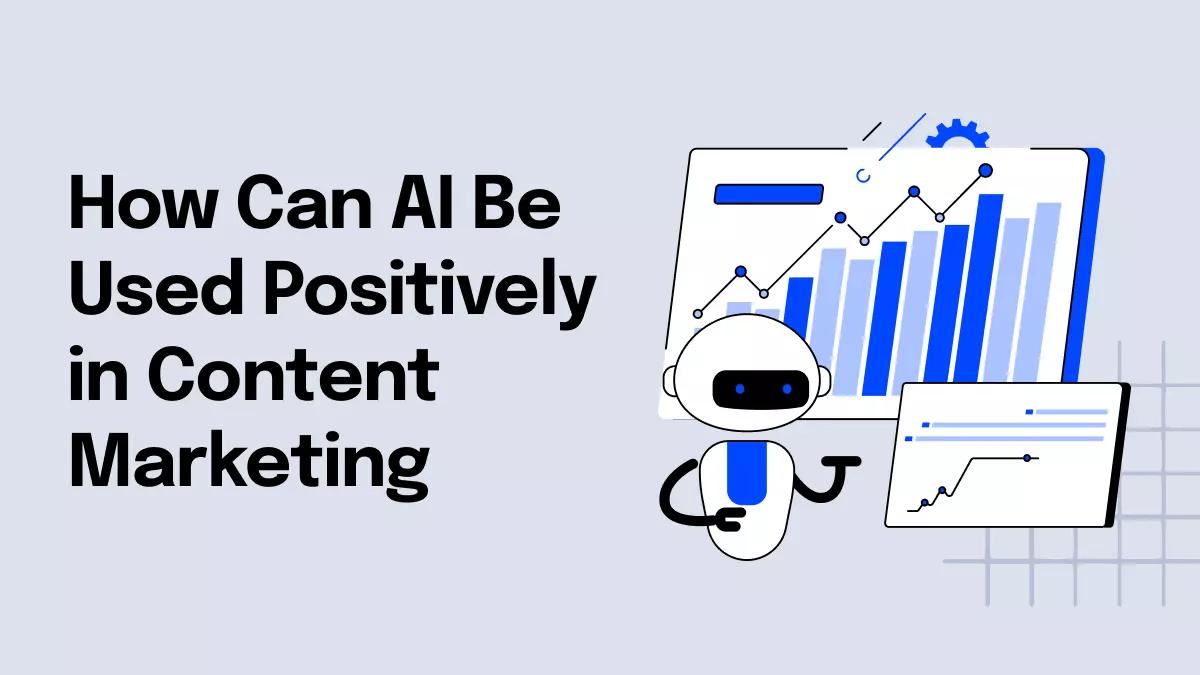 How Can AI Be Used Positively in Content Marketing